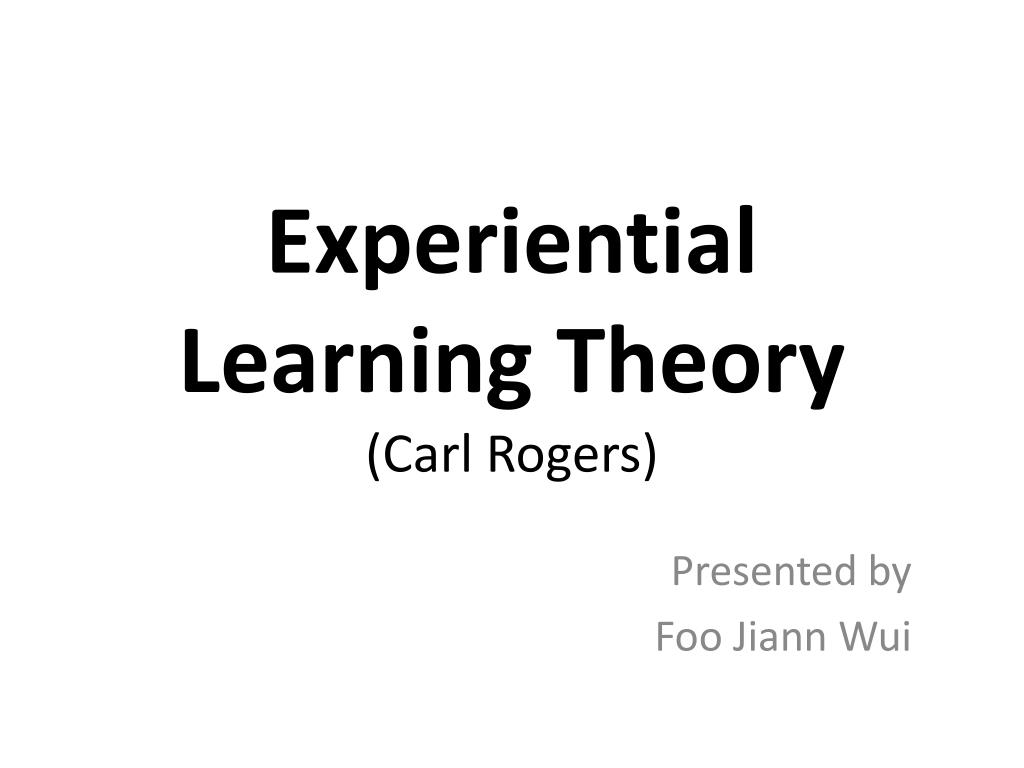 Experiential Learning Theory
(Carl Rogers)

Presented by
Foo Jiann Wui